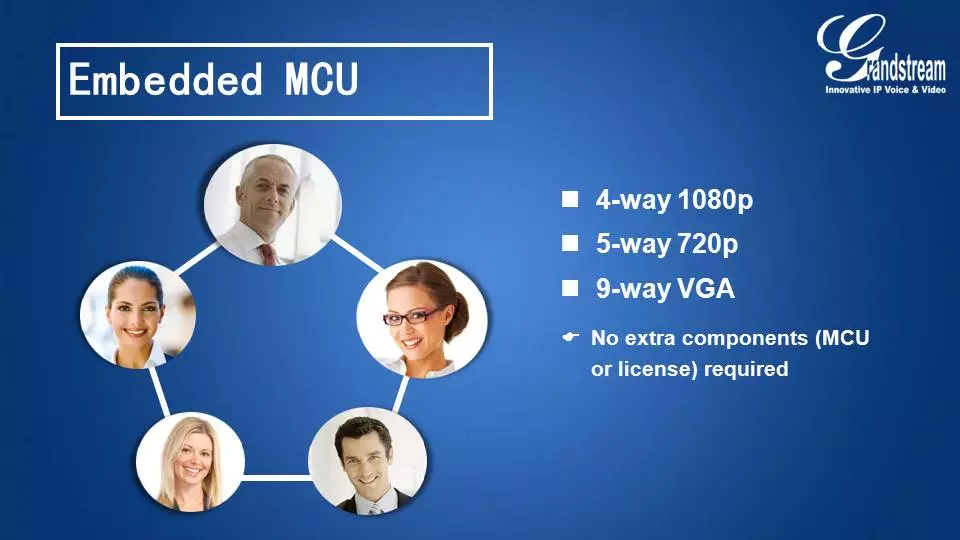 Embedded MCU

Grandstream
Innovative IP Voice & Video

■ 4-way 1080p
■ 5-way 720p
■ 9-way VGA

☛ No extra components (MCU or license) required